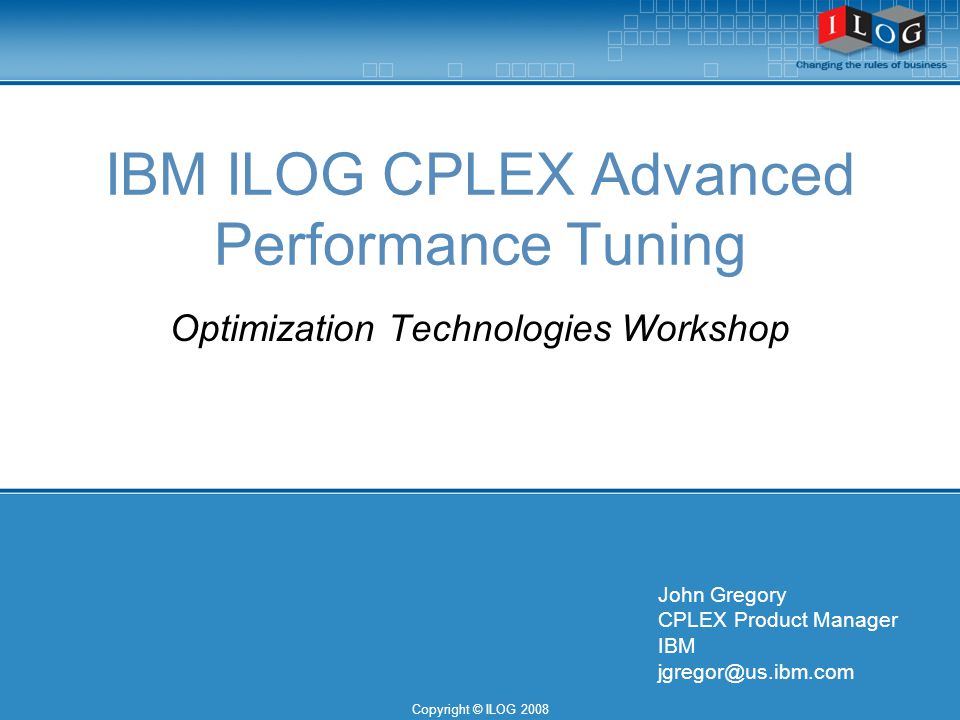 ILOG
Changing the rules of business

IBM ILOG CPLEX Advanced Performance Tuning

Optimization Technologies Workshop

John Gregory
CPLEX Product Manager
IBM
jgregor@us.ibm.com

Copyright © ILOG 2008